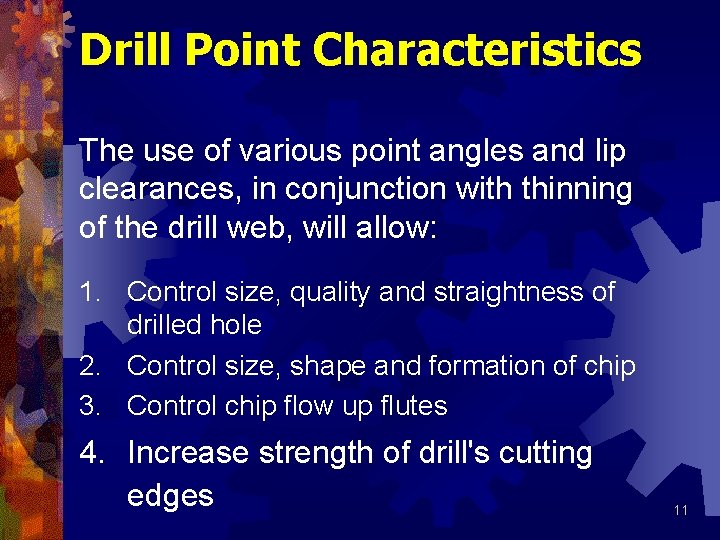 Drill Point Characteristics

The use of various point angles and lip clearances, in conjunction with thinning of the drill web, will allow:

1. Control size, quality and straightness of drilled hole
2. Control size, shape and formation of chip
3. Control chip flow up flutes
4. Increase strength of drill's cutting edges

11